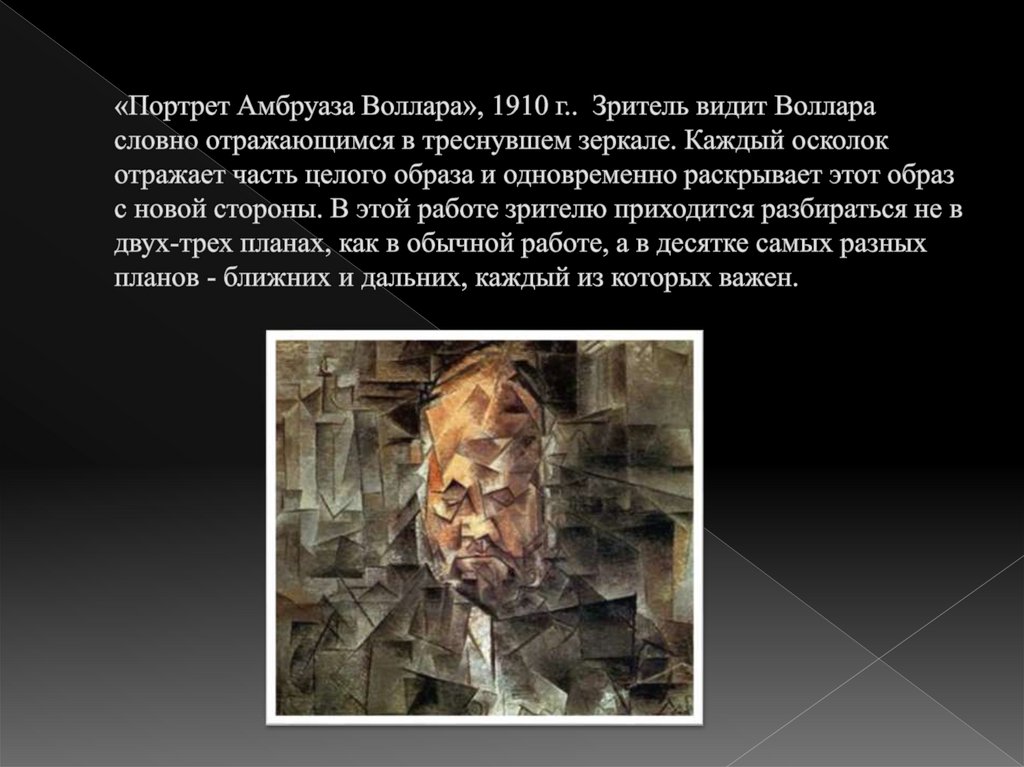 «Портрет Амбруаза Воллара», 1910 г.. Зритель видит Воллара словно отражающимся в треснувшем зеркале. Каждый осколок отражает часть целого образа и одновременно раскрывает этот образ с новой стороны. В этой работе зрителю приходится разбираться не в двух-трех планах, как в обычной работе, а в десятке самых разных планов - ближних и дальних, каждый из которых важен.